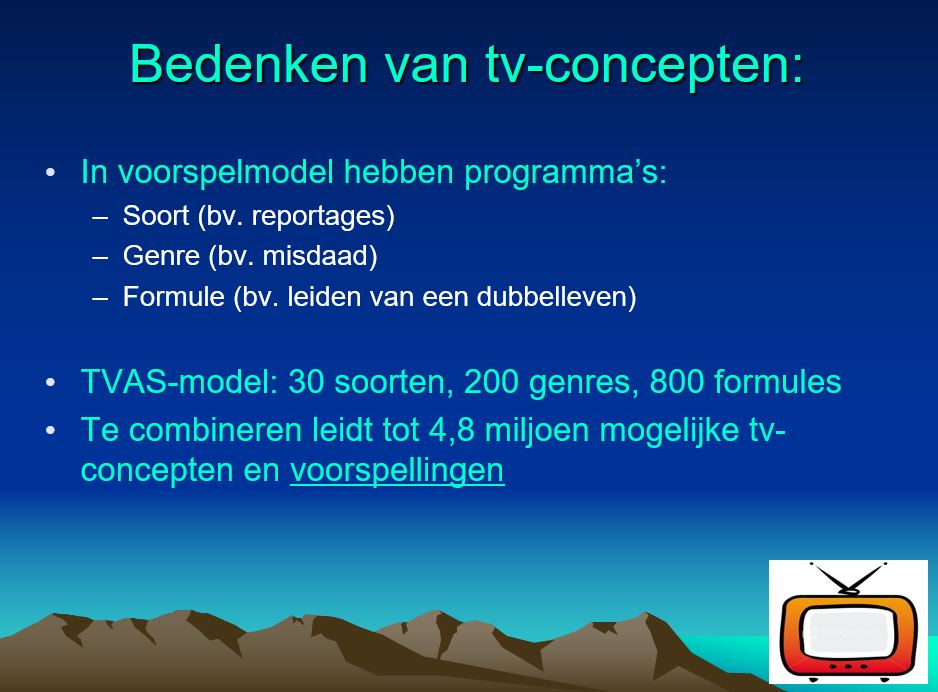 Bedenken van tv-concepten:

• In voorspelmodel hebben programma's:
– Soort (bv. reportages)
– Genre (bv. misdaad)
– Formule (bv. leiden van een dubbelleven)

• TVAS-model: 30 soorten, 200 genres, 800 formules
• Te combineren leidt tot 4,8 miljoen mogelijke tv-concepten en voorspellingen